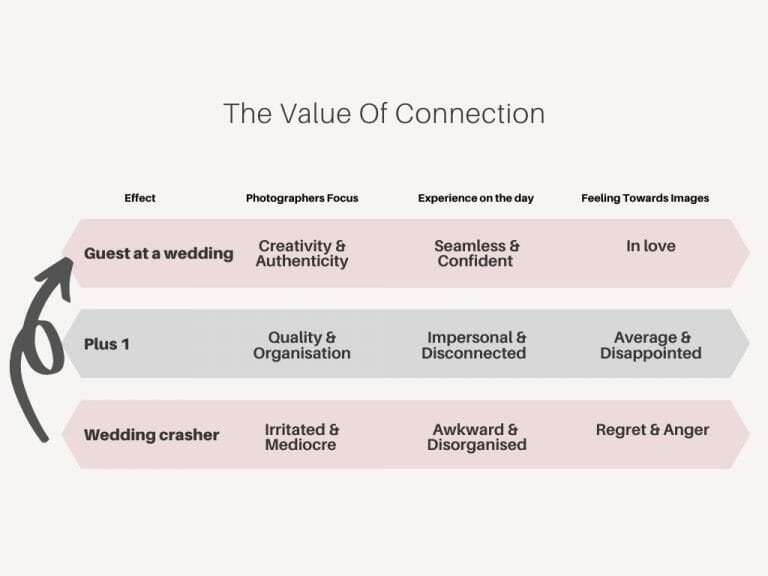 The Value Of Connection

| Effect | Photographers Focus | Experience on the day | Feeling Towards Images |
|---|---|---|---|
| Guest at a wedding | Creativity & Authenticity | Seamless & Confident | In love |
| Plus 1 | Quality & Organisation | Impersonal & Disconnected | Average & Disappointed |
| Wedding crasher | Irritated & Mediocre | Awkward & Disorganised | Regret & Anger |